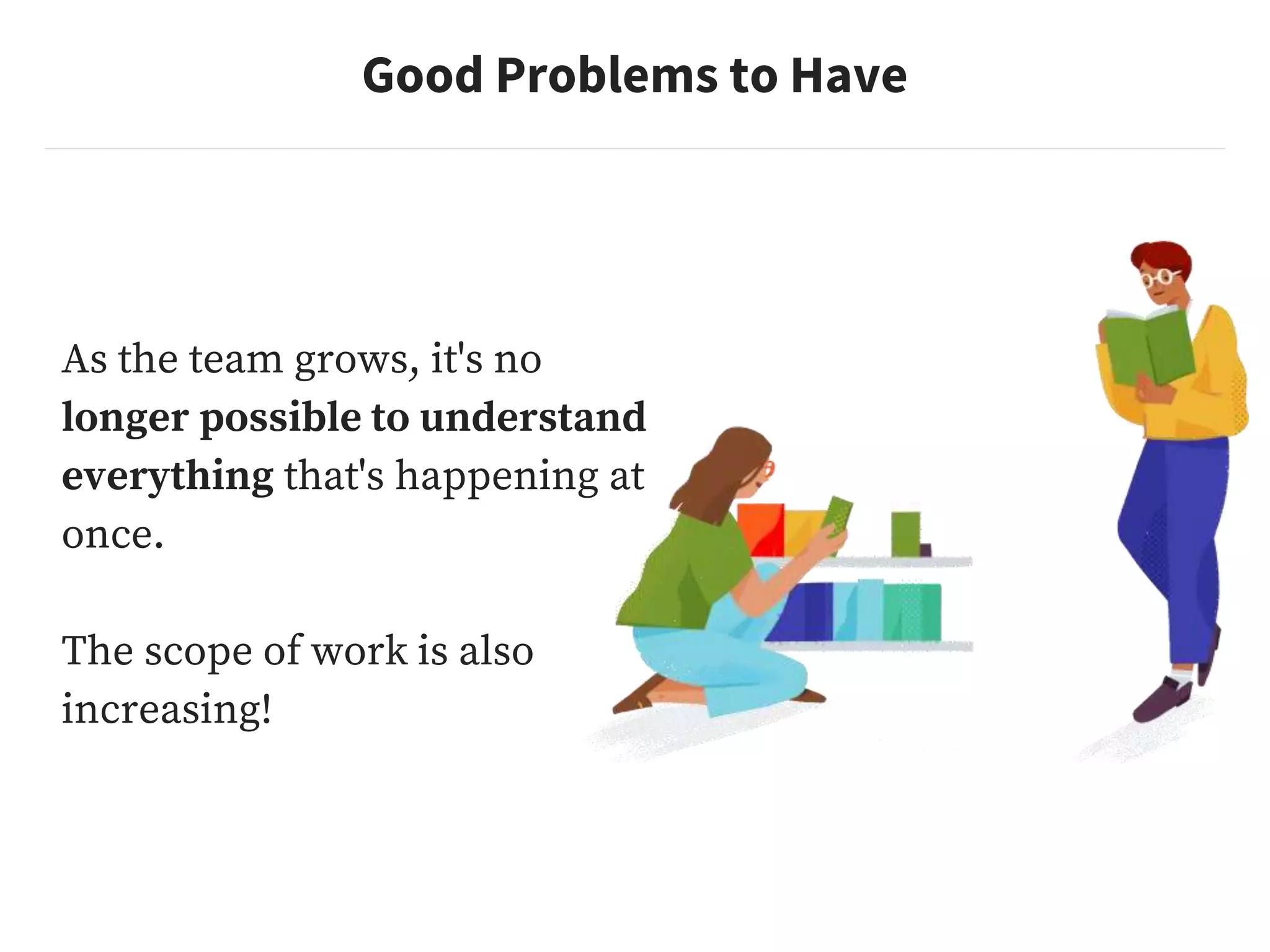 Good Problems to Have

As the team grows, it's no longer possible to understand everything that's happening at once.

The scope of work is also increasing!